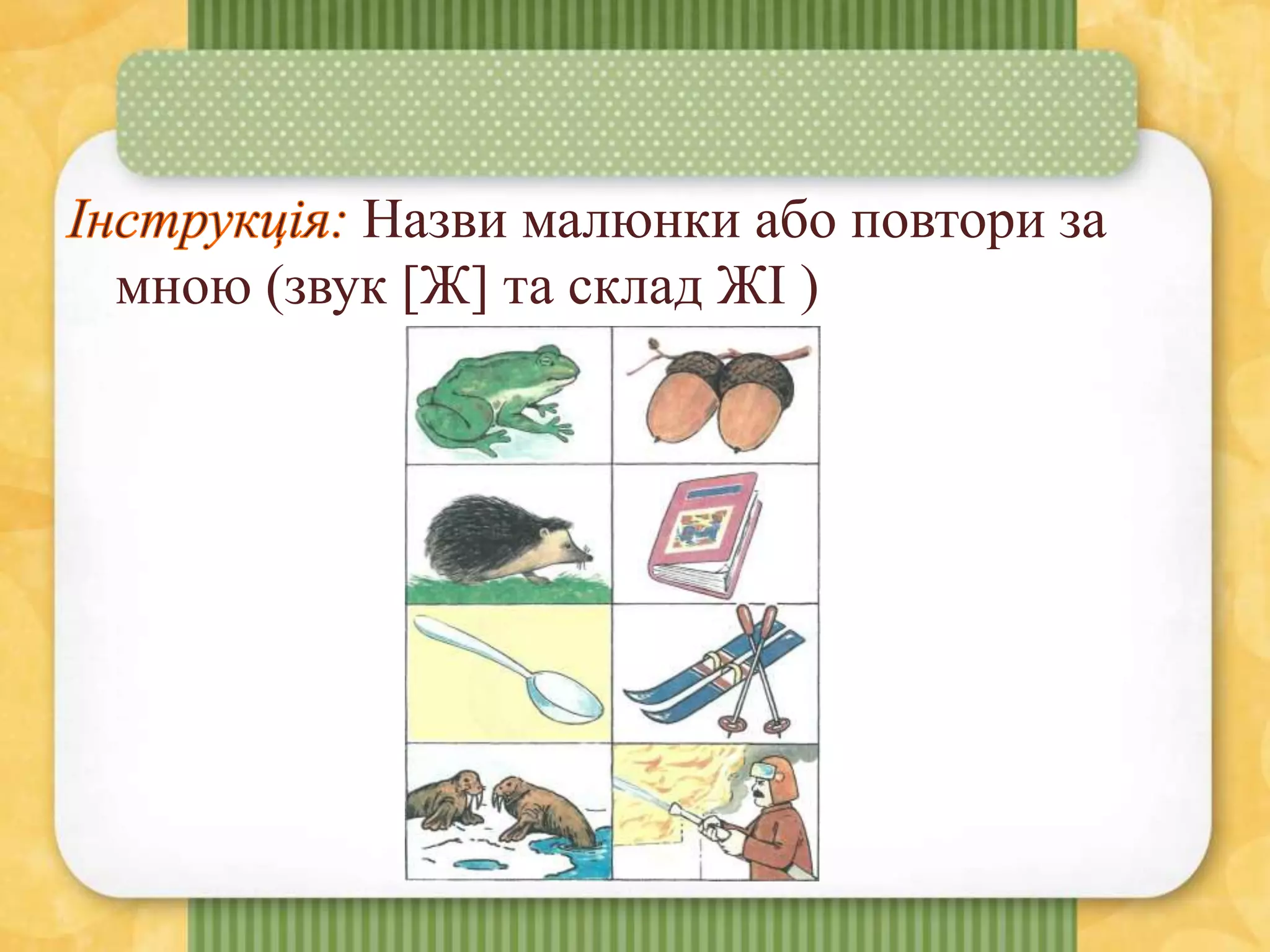 Інструкція: Назви малюнки або повтори за мною (звук [Ж] та склад ЖІ )